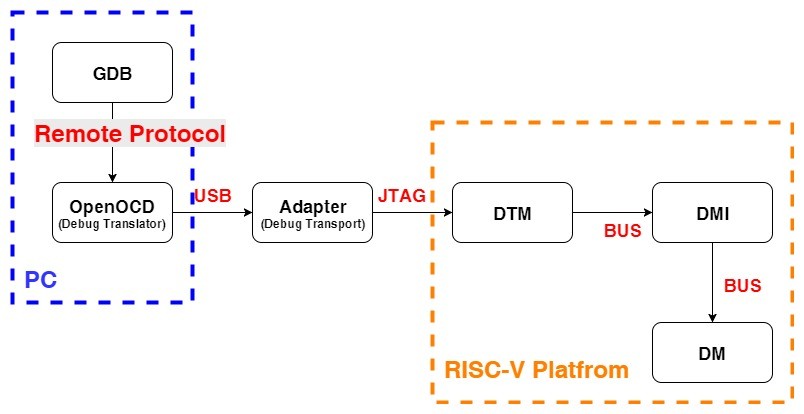 GDB

Remote Protocol

OpenOCD
(Debug Translator)

PC

USB

Adapter
(Debug Transport)

JTAG

DTM

BUS

DMI

BUS

DM

RISC-V Platfrom